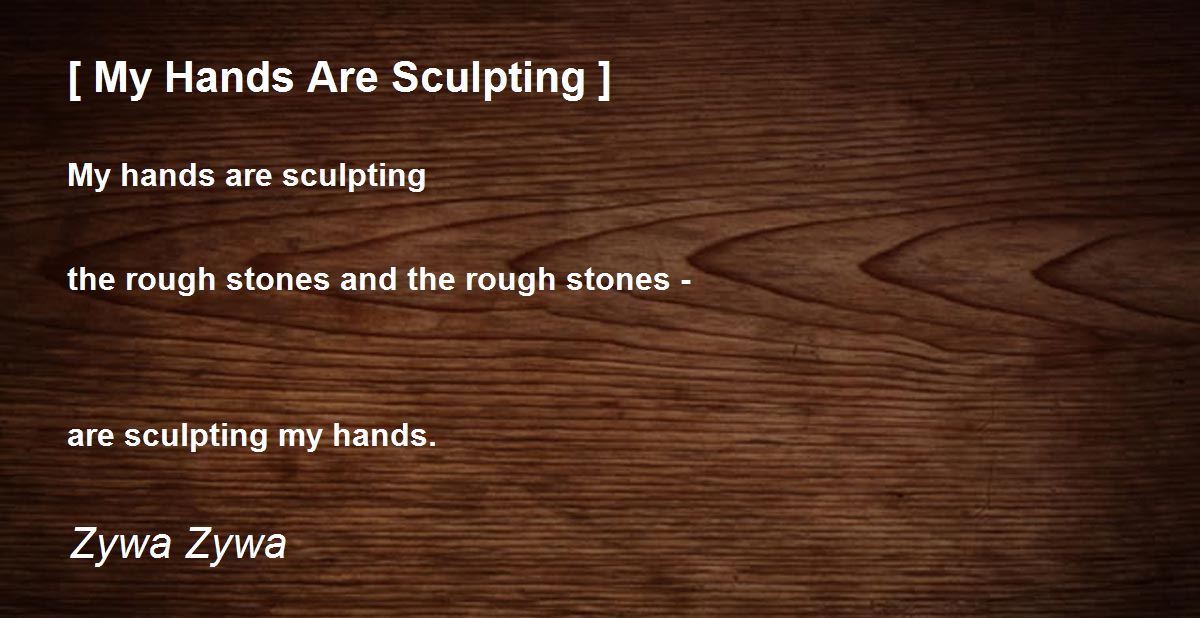 [ My Hands Are Sculpting ]

My hands are sculpting

the rough stones and the rough stones -

are sculpting my hands.

Zywa Zywa